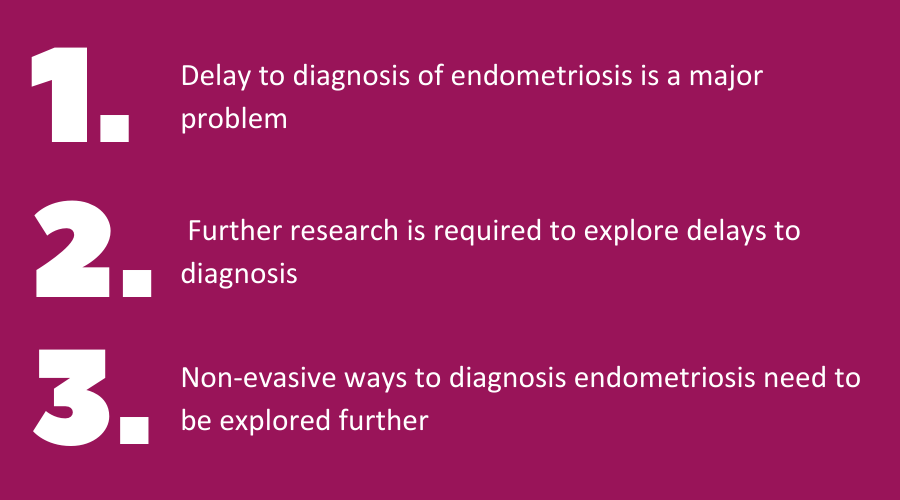 1. Delay to diagnosis of endometriosis is a major problem

2. Further research is required to explore delays to diagnosis

3. Non-evasive ways to diagnosis endometriosis need to be explored further